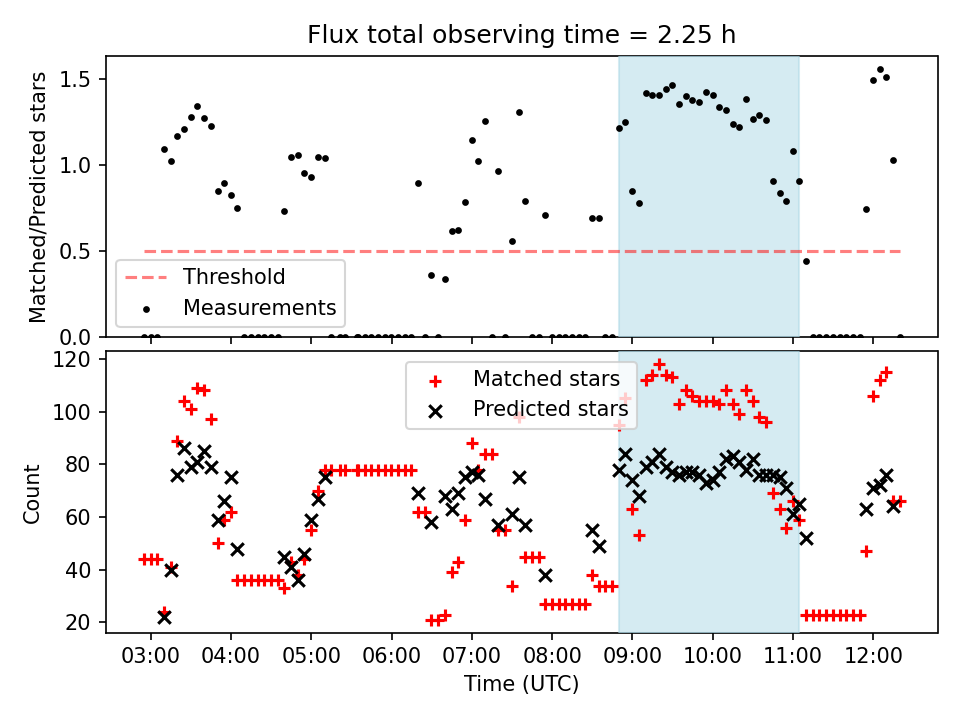 Flux total observing time = 2.25 h

Matched/Predicted stars

1.5
1.0
0.5
0.0

Threshold
Measurements

Count

120
100
80
60
40
20

Matched stars
Predicted stars

03:00 04:00 05:00 06:00 07:00 08:00 09:00 10:00 11:00 12:00

Time (UTC)